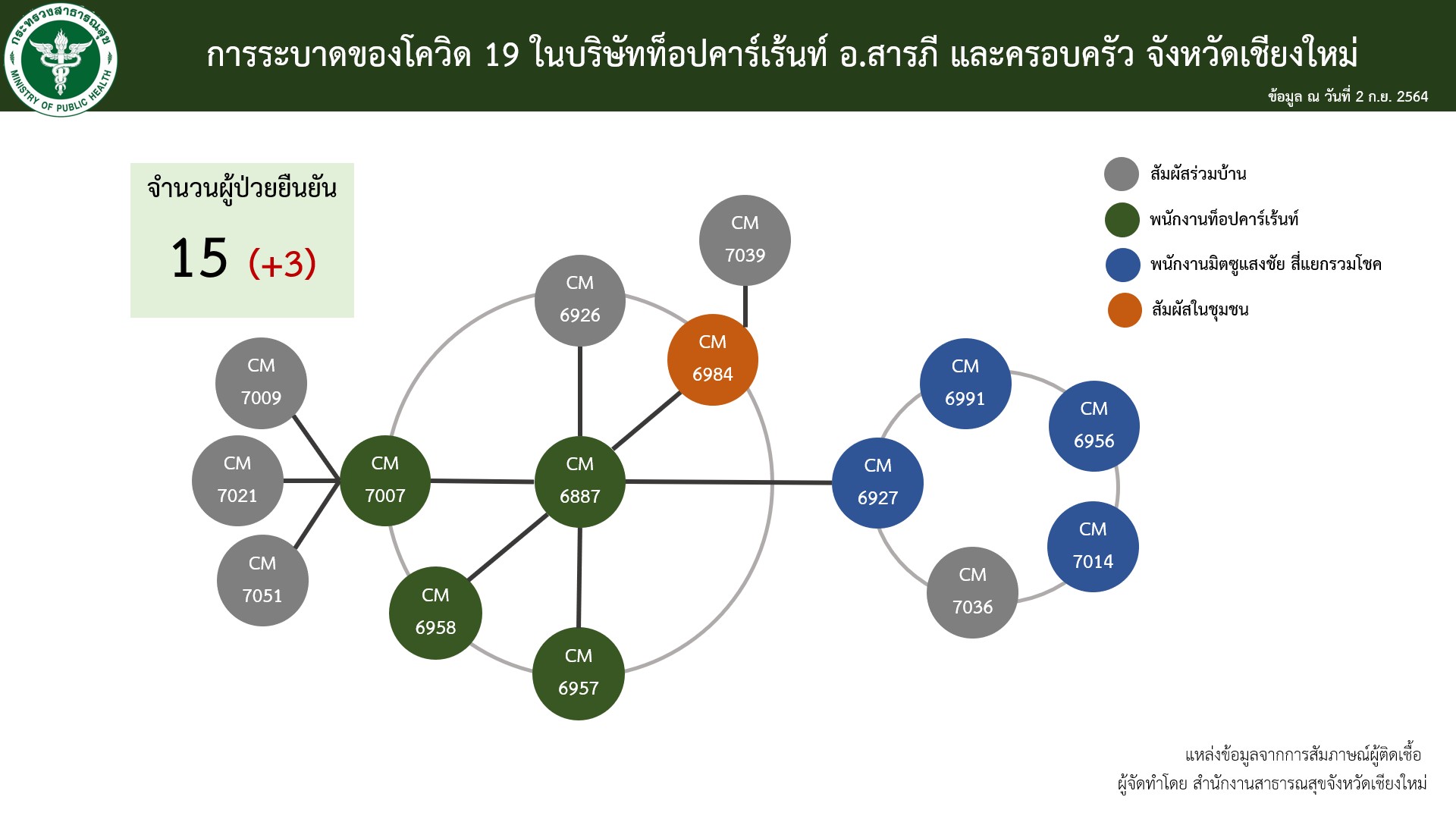 กระทรวงสาธารณสุข
MINISTRY OF PUBLIC HEALTH

การระบาดของโควิด 19 ในบริษัทท็อปคาร์เร้นท์ อ.สารภี และครอบครัว จังหวัดเชียงใหม่

ข้อมูล ณ วันที่ 2 ก.ย. 2564

จำนวนผู้ป่วยยืนยัน

15 (+3)

สัมผัสร่วมบ้าน

พนักงานท็อปคาร์เร้นท์

พนักงานมิตซูแสงชัย สี่แยกรวมโชค

สัมผัสในชุมชน

CM 7039

CM 6926

CM 6984

CM 7009

CM 7021

CM 7007

CM 6887

CM 7051

CM 6958

CM 6957

CM 6991

CM 6956

CM 6927

CM 7014

CM 7036

แหล่งข้อมูลจากการสัมภาษณ์ผู้ติดเชื้อ
ผู้จัดทำโดย สำนักงานสาธารณสุขจังหวัดเชียงใหม่